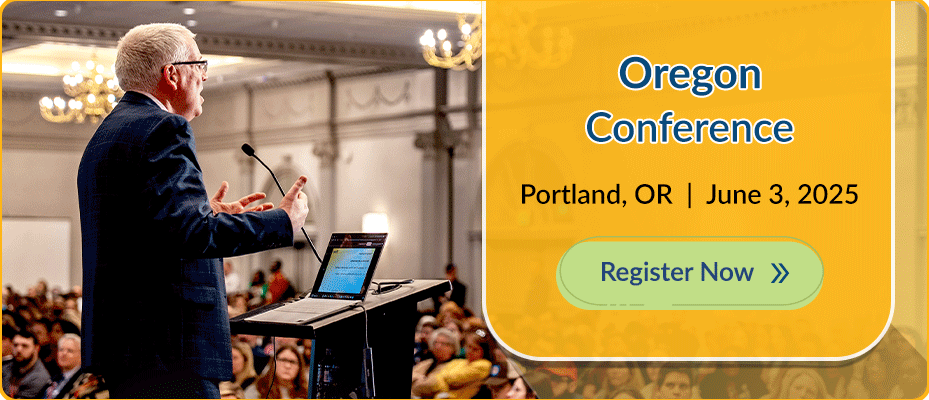 Oregon
Conference

Portland, OR | June 3, 2025

Register Now »